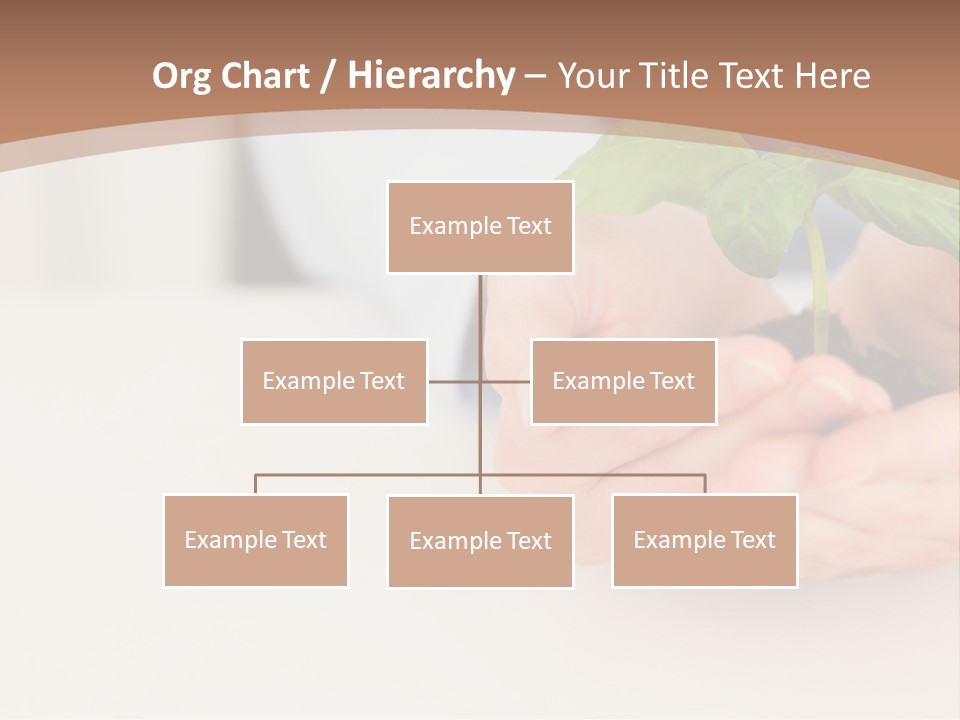 Org Chart / Hierarchy – Your Title Text Here

Example Text

Example Text

Example Text

Example Text

Example Text

Example Text